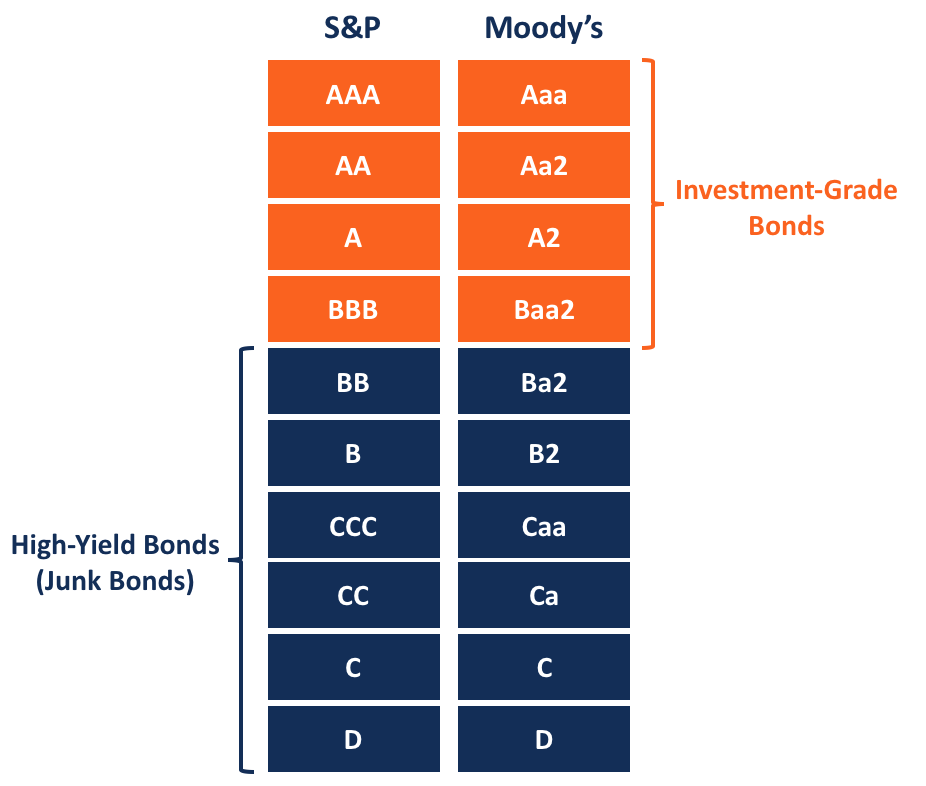 | S&P | Moody's |
|---|---|
| AAA | Aaa |
| AA | Aa2 |
| A | A2 |
| BBB | Baa2 |
| BB | Ba2 |
| B | B2 |
| CCC | Caa |
| CC | Ca |
| C | C |
| D | D |

Investment-Grade Bonds

High-Yield Bonds (Junk Bonds)